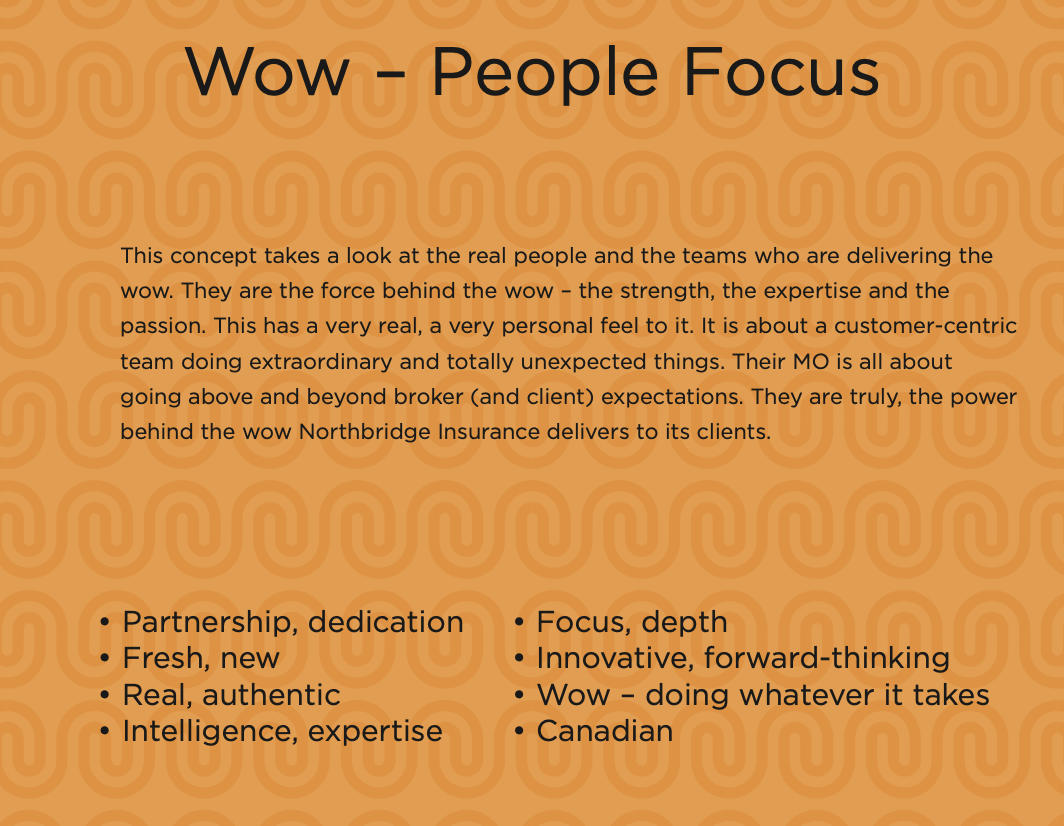 Wow – People Focus

This concept takes a look at the real people and the teams who are delivering the wow. They are the force behind the wow – the strength, the expertise and the passion. This has a very real, a very personal feel to it. It is about a customer-centric team doing extraordinary and totally unexpected things. Their MO is all about going above and beyond broker (and client) expectations. They are truly, the power behind the wow Northbridge Insurance delivers to its clients.

• Partnership, dedication
• Fresh, new
• Real, authentic
• Intelligence, expertise

• Focus, depth
• Innovative, forward-thinking
• Wow – doing whatever it takes
• Canadian